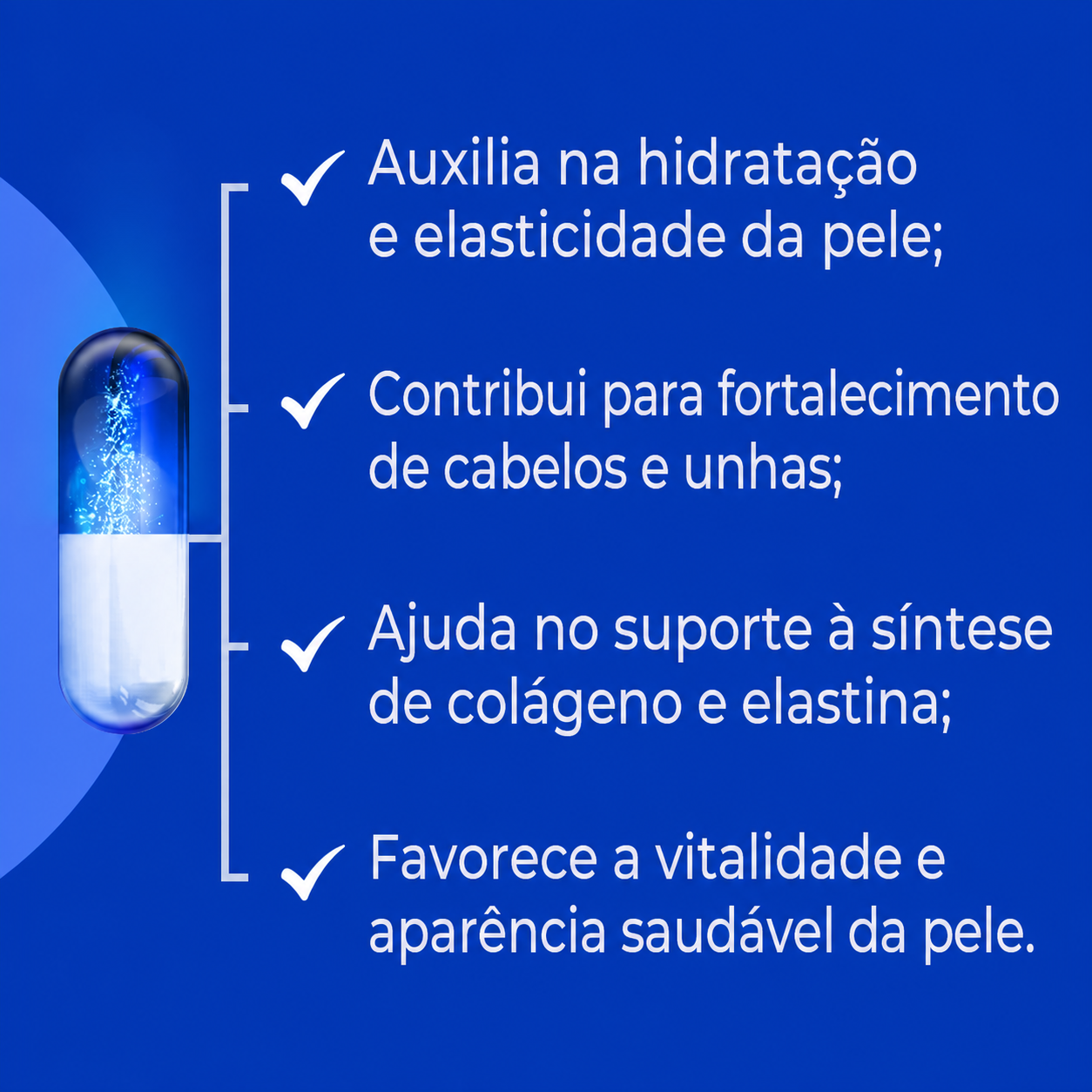 ✓ Auxilia na hidratação e elasticidade da pele;

✓ Contribui para fortalecimento de cabelos e unhas;

✓ Ajuda no suporte à síntese de colágeno e elastina;

✓ Favorece a vitalidade e aparência saudável da pele.